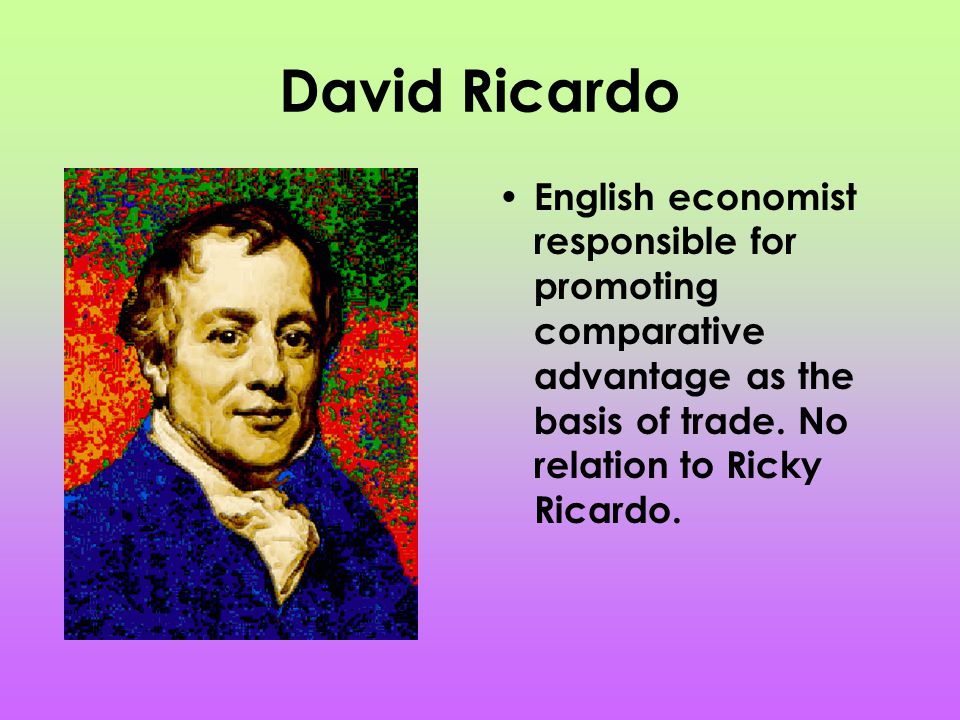 David Ricardo

• English economist responsible for promoting comparative advantage as the basis of trade. No relation to Ricky Ricardo.